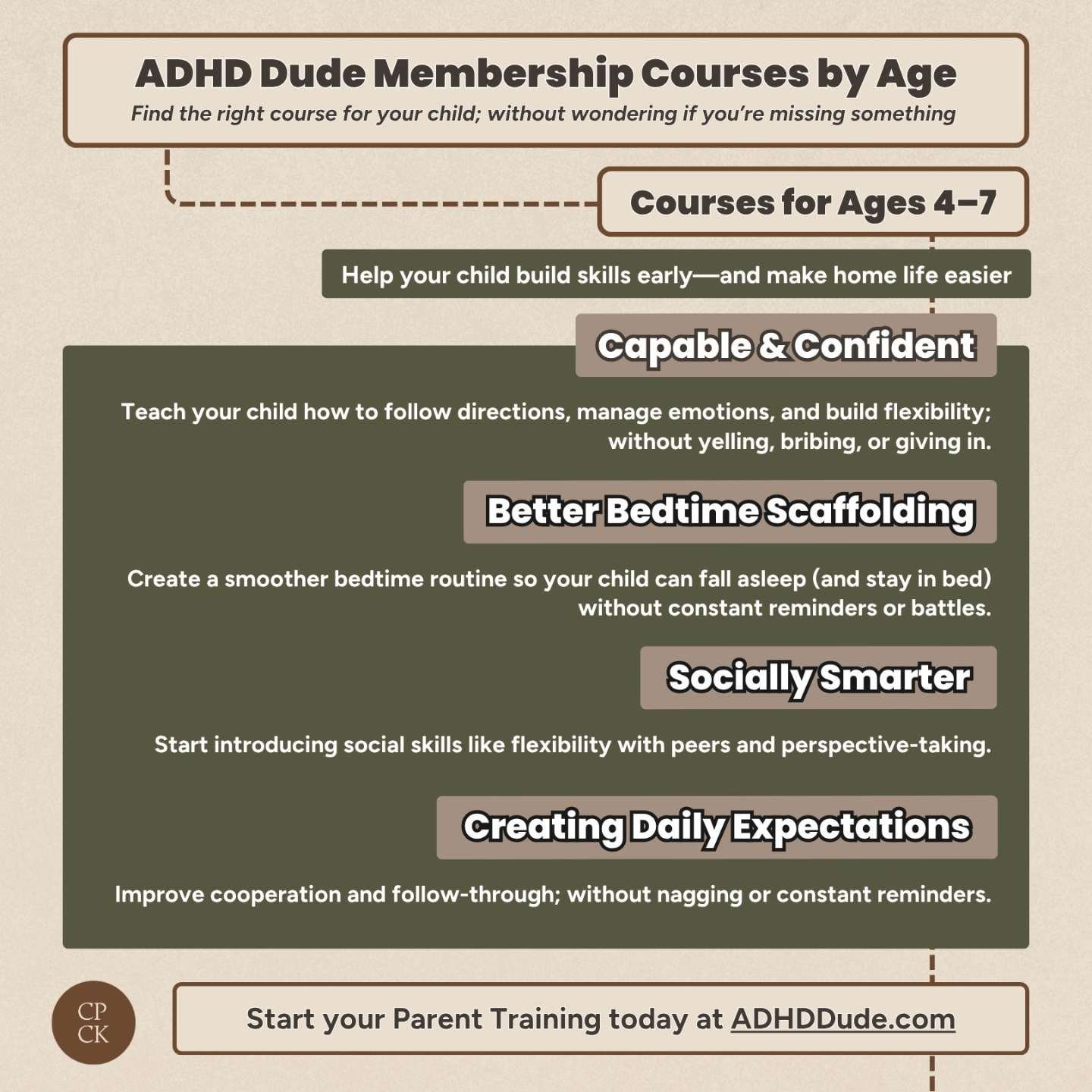 ADHD Dude Membership Courses by Age

Find the right course for your child; without wondering if you're missing something

Courses for Ages 4–7

Help your child build skills early—and make home life easier

Capable & Confident

Teach your child how to follow directions, manage emotions, and build flexibility; without yelling, bribing, or giving in.

Better Bedtime Scaffolding

Create a smoother bedtime routine so your child can fall asleep (and stay in bed) without constant reminders or battles.

Socially Smarter

Start introducing social skills like flexibility with peers and perspective-taking.

Creating Daily Expectations

Improve cooperation and follow-through; without nagging or constant reminders.

CP
CK

Start your Parent Training today at ADHDDude.com